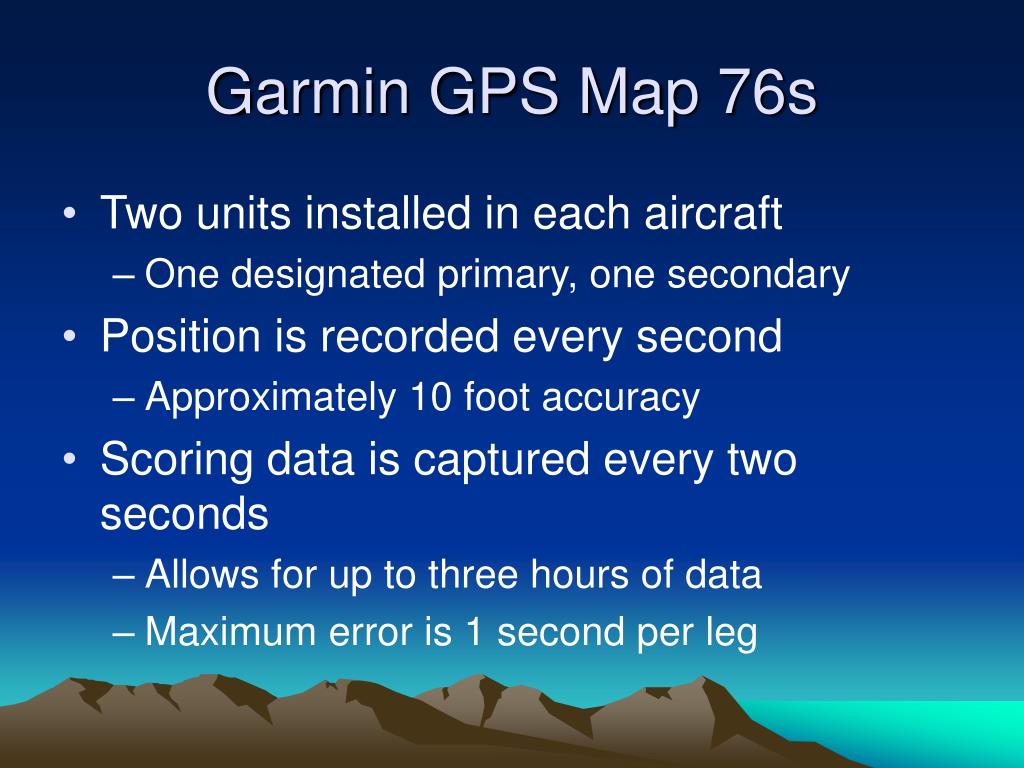 Garmin GPS Map 76s

• Two units installed in each aircraft
  – One designated primary, one secondary
• Position is recorded every second
  – Approximately 10 foot accuracy
• Scoring data is captured every two seconds
  – Allows for up to three hours of data
  – Maximum error is 1 second per leg